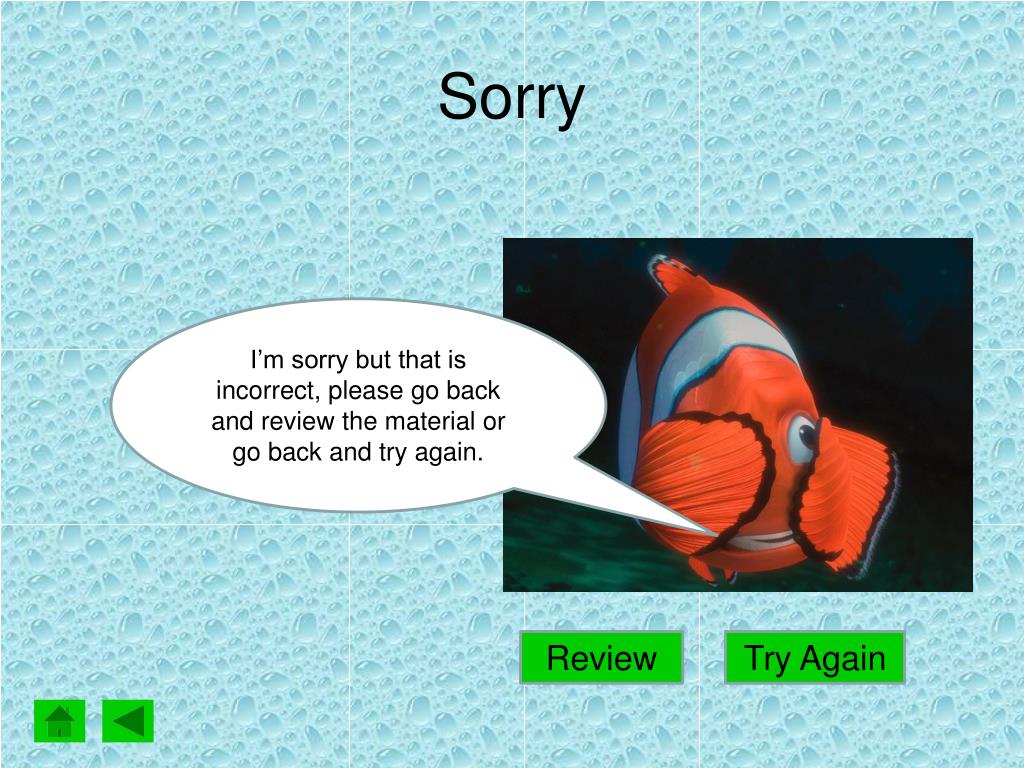 Sorry

I’m sorry but that is incorrect, please go back and review the material or go back and try again.

Review

Try Again